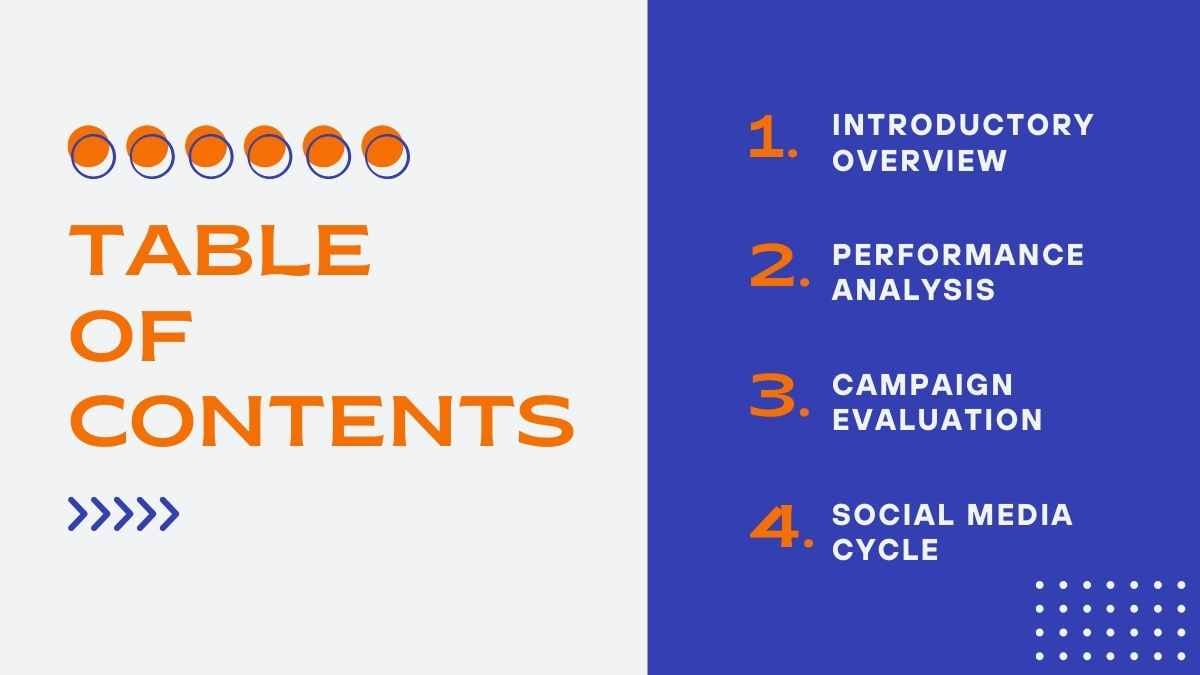 TABLE OF CONTENTS

1. INTRODUCTORY OVERVIEW

2. PERFORMANCE ANALYSIS

3. CAMPAIGN EVALUATION

4. SOCIAL MEDIA CYCLE